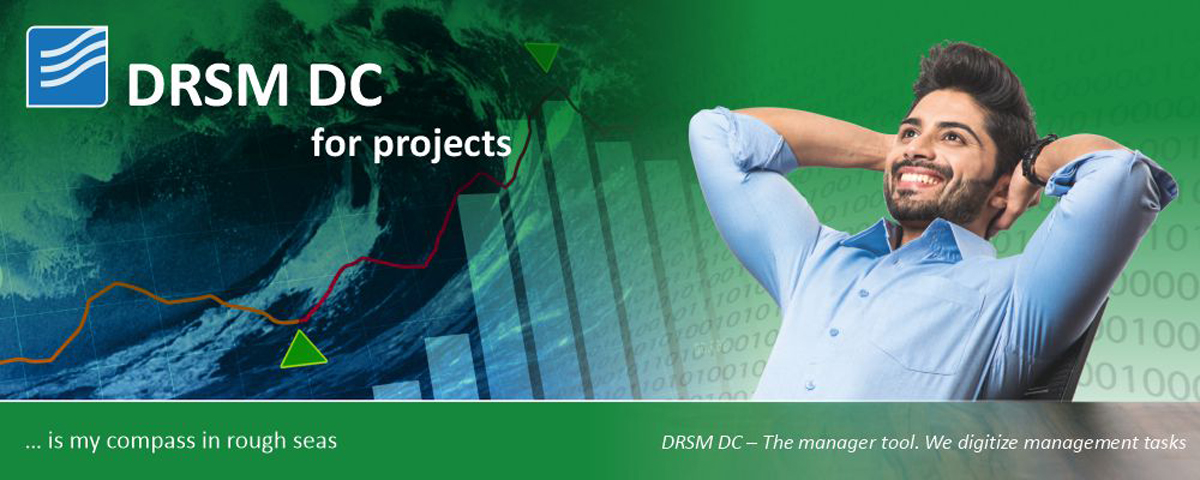 DRSM DC
for projects

... is my compass in rough seas

DRSM DC – The manager tool. We digitize management tasks